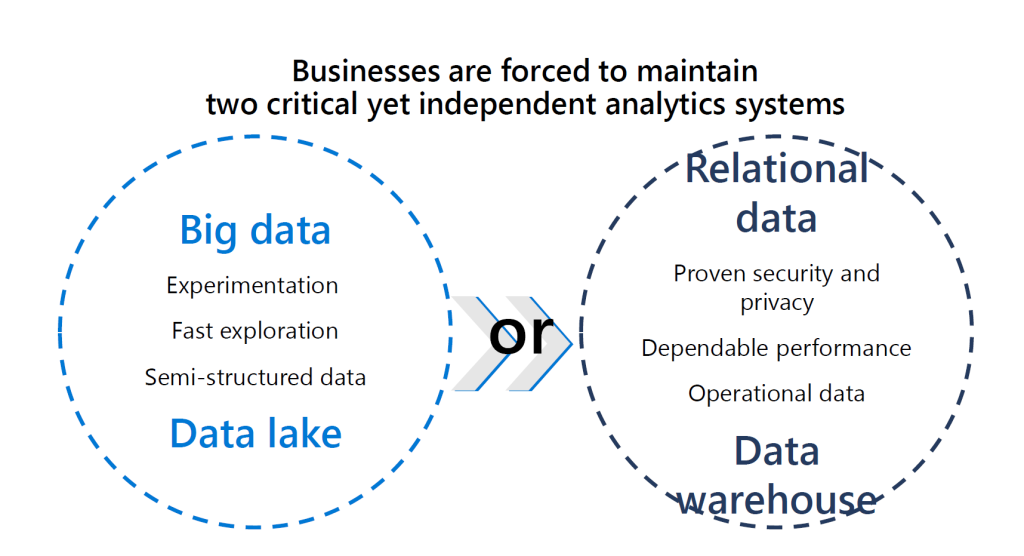 Businesses are forced to maintain two critical yet independent analytics systems

Big data

Experimentation

Fast exploration

Semi-structured data

Data lake

or

Relational data

Proven security and privacy

Dependable performance

Operational data

Data warehouse